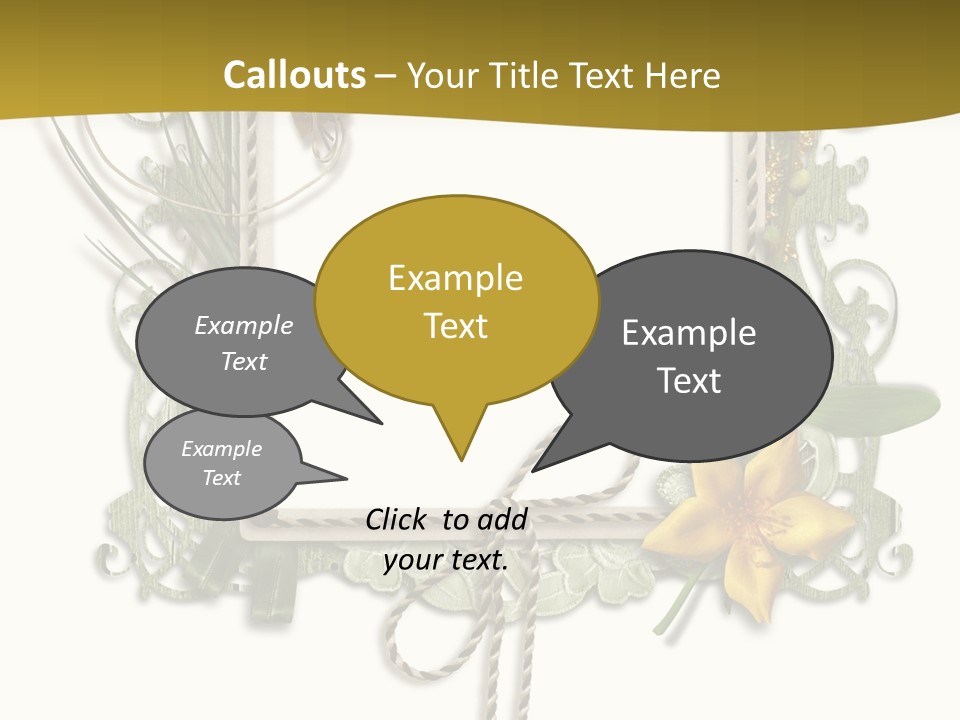 Callouts – Your Title Text Here

Example Text

Example Text

Example Text

Example Text

Click to add your text.